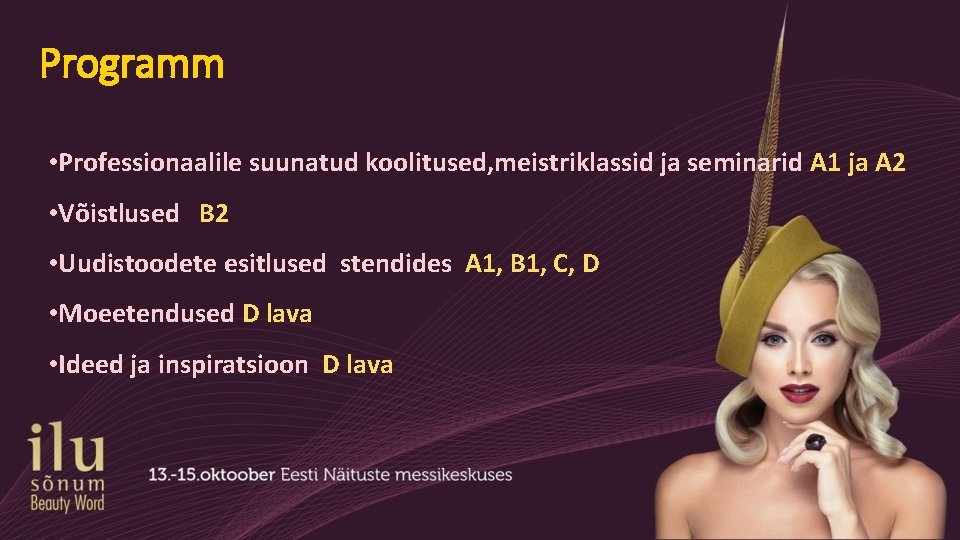 Programm

•Professionaalile suunatud koolitused,meistriklassid ja seminarid A1 ja A2

•Võistlused B2

•Uudistoodete esitlused stendides A1, B1, C, D

•Moeetendused D lava

•Ideed ja inspiratsioon D lava

ilu sõnum Beauty Word

13.-15.oktoober Eesti Näituste messikeskuses